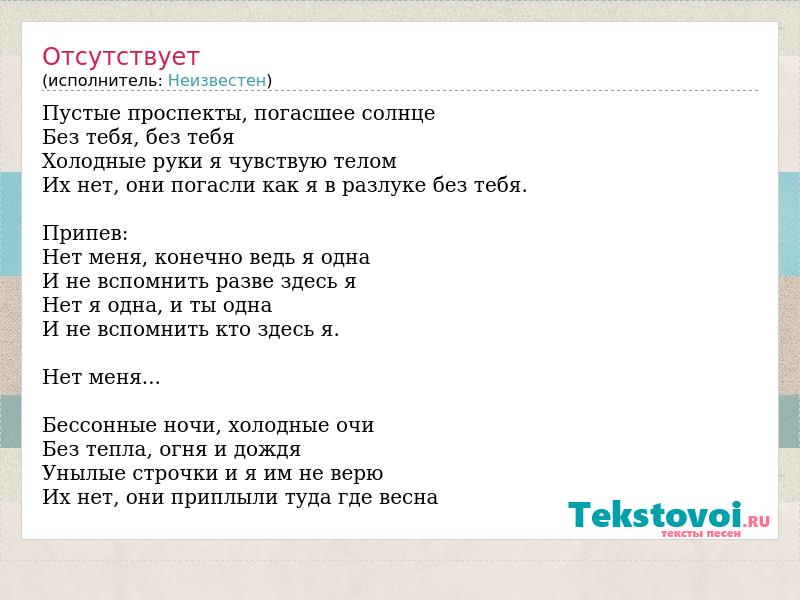 Отсутствует
(исполнитель: Неизвестен)

Пустые проспекты, погасшее солнце
Без тебя, без тебя
Холодные руки я чувствую телом
Их нет, они погасли как я в разлуке без тебя.

Припев:
Нет меня, конечно ведь я одна
И не вспомнить разве здесь я
Нет я одна, и ты одна
И не вспомнить кто здесь я.

Нет меня...

Бессонные ночи, холодные очи
Без тепла, огня и дождя
Унылые строчки и я им не верю
Их нет, они приплыли туда где весна

Tekstovoi.RU
тексты песен